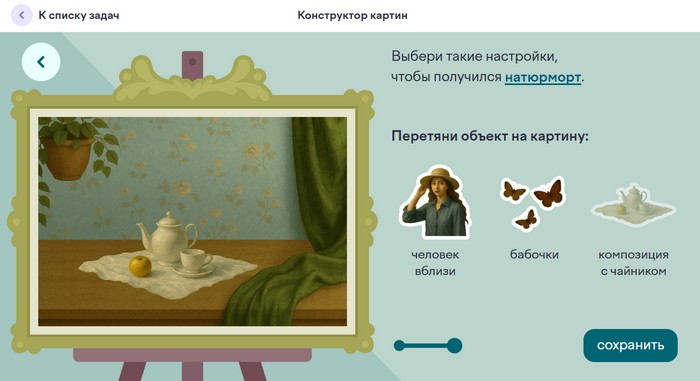 К списку задач

Конструктор картин

Выбери такие настройки, чтобы получился натюрморт.

Перетяни объект на картину:

человек вблизи

бабочки

композиция с чайником

сохранить